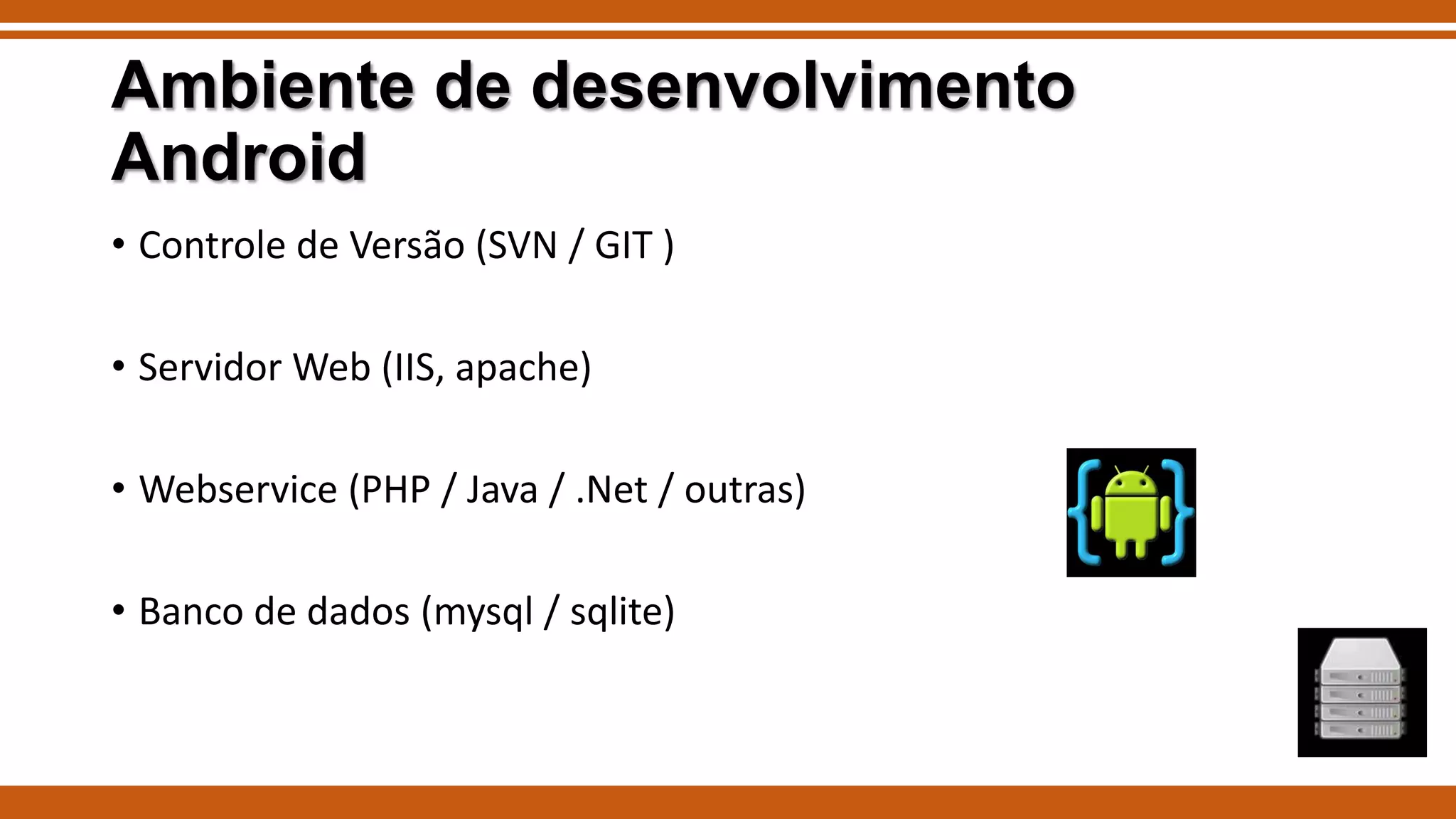 Ambiente de desenvolvimento Android

• Controle de Versão (SVN / GIT )

• Servidor Web (IIS, apache)

• Webservice (PHP / Java / .Net / outras)

• Banco de dados (mysql / sqlite)